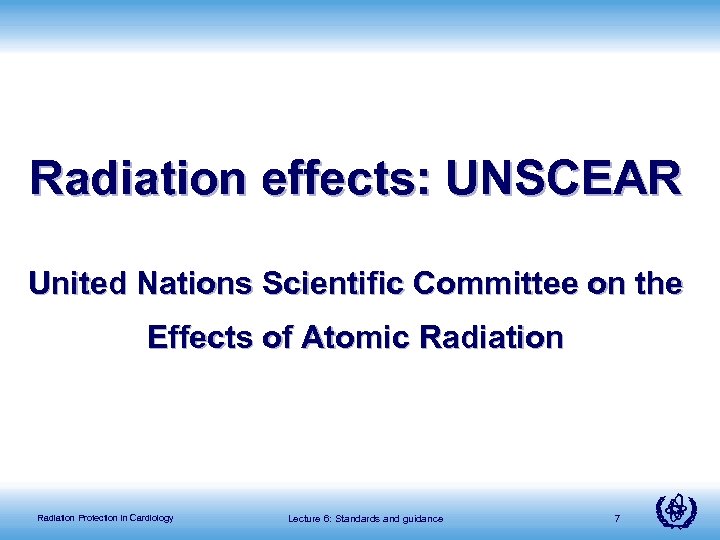 Radiation effects: UNSCEAR

United Nations Scientific Committee on the Effects of Atomic Radiation

Radiation Protection in Cardiology

Lecture 6: Standards and guidance

7